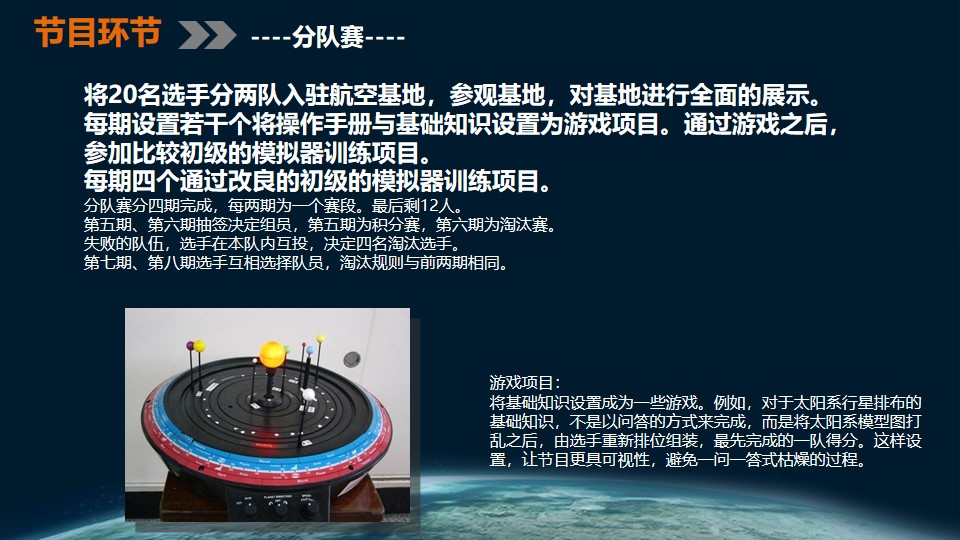 节目环节

----分队赛----

将20名选手分两队入驻航空基地，参观基地，对基地进行全面的展示。
每期设置若干个将操作手册与基础知识设置为游戏项目。通过游戏之后，参加比较初级的模拟器训练项目。
每期四个通过改良的初级的模拟器训练项目。

分队赛分四期完成，每两期为一个赛段。最后剩12人。
第五期、第六期抽签决定组员，第五期为积分赛，第六期为淘汰赛。
失败的队伍，选手在本队内互投，决定四名淘汰选手。
第七期、第八期选手互相选择队员，淘汰规则与前两期相同。

游戏项目：
将基础知识设置成为一些游戏。例如，对于太阳系行星排布的基础知识，不是以问答的方式来完成，而是将太阳系模型图打乱之后，由选手重新排位组装，最先完成的一队得分。这样设置，让节目更具可视性，避免一问一答式枯燥的过程。